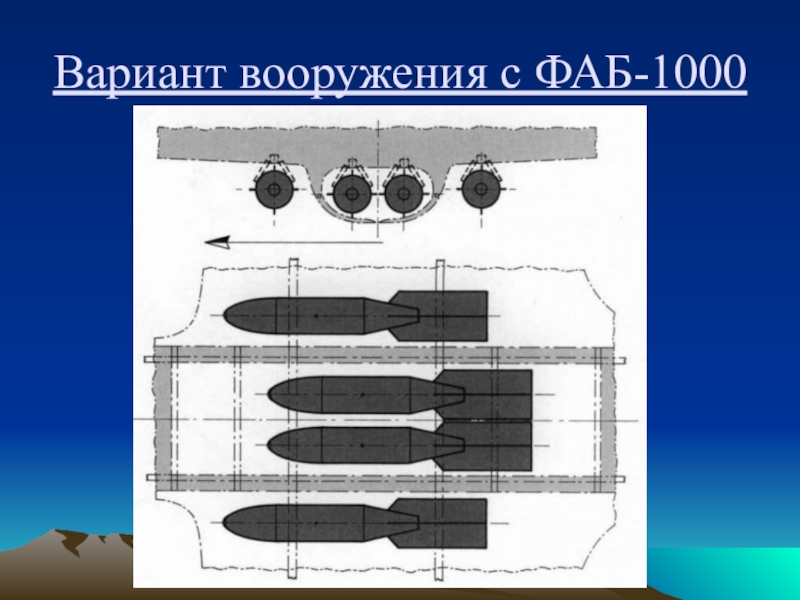 Вариант вооружения с ФАБ-1000